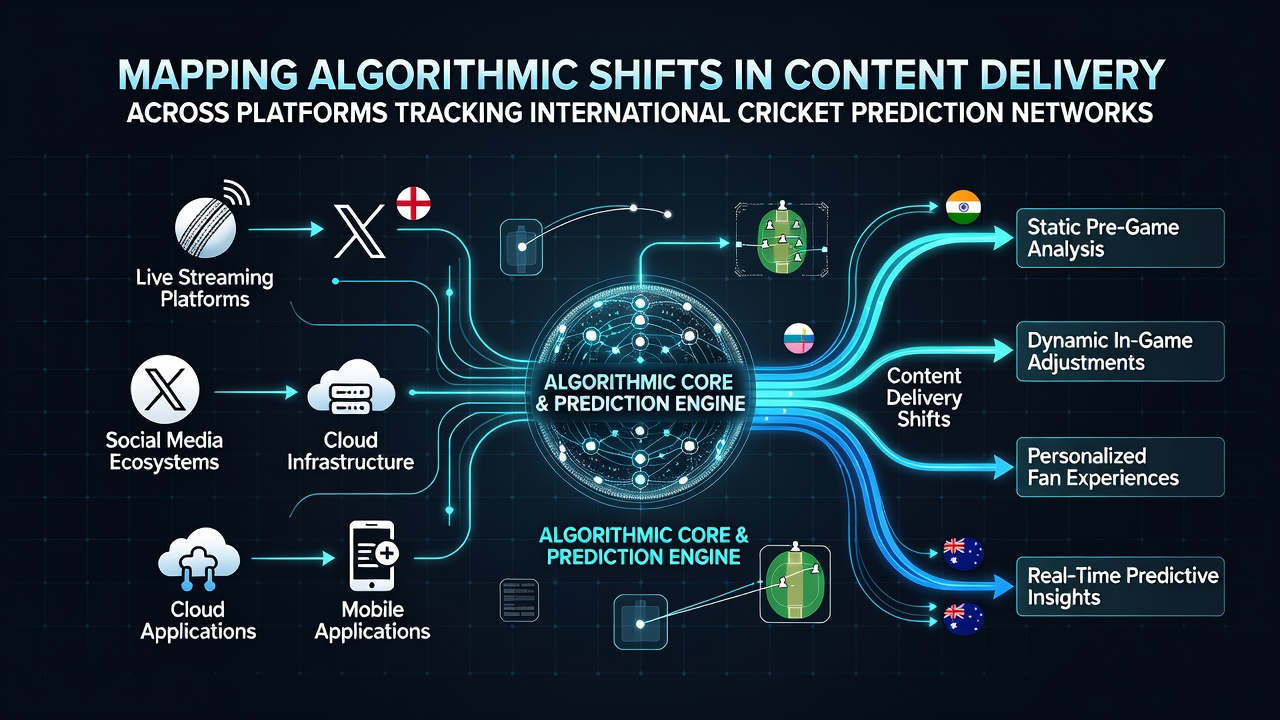 MAPPING ALGORITHMIC SHIFTS IN CONTENT DELIVERY
ACROSS PLATFORMS TRACKING INTERNATIONAL CRICKET PREDICTION NETWORKS

Live Streaming Platforms

Social Media Ecosystems

Cloud Infrastructure

Cloud Applications

Mobile Applications

ALGORITHMIC CORE & PREDICTION ENGINE

ALGORITHMIC CORE & PREDICTION ENGINE

Content Delivery Shifts

Static Pre-Game Analysis

Dynamic In-Game Adjustments

Personalized Fan Experiences

Real-Time Predictive Insights